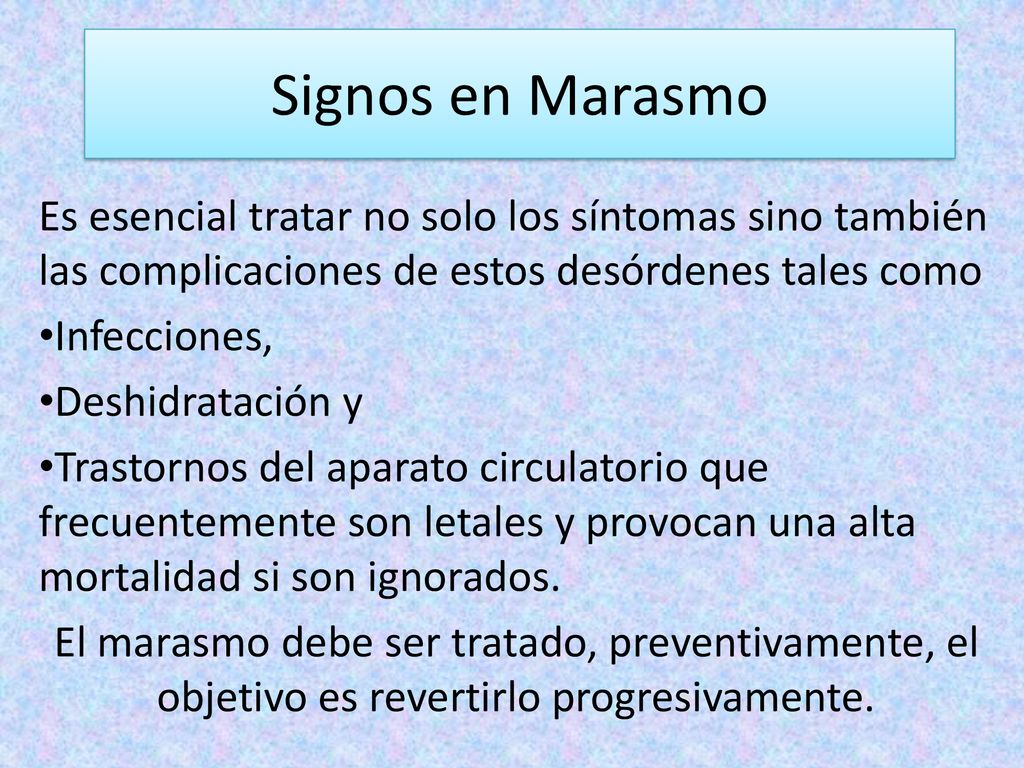 Signos en Marasmo

Es esencial tratar no solo los síntomas sino también las complicaciones de estos desórdenes tales como

•Infecciones,

•Deshidratación y

•Trastornos del aparato circulatorio que frecuentemente son letales y provocan una alta mortalidad si son ignorados.

El marasmo debe ser tratado, preventivamente, el objetivo es revertirlo progresivamente.